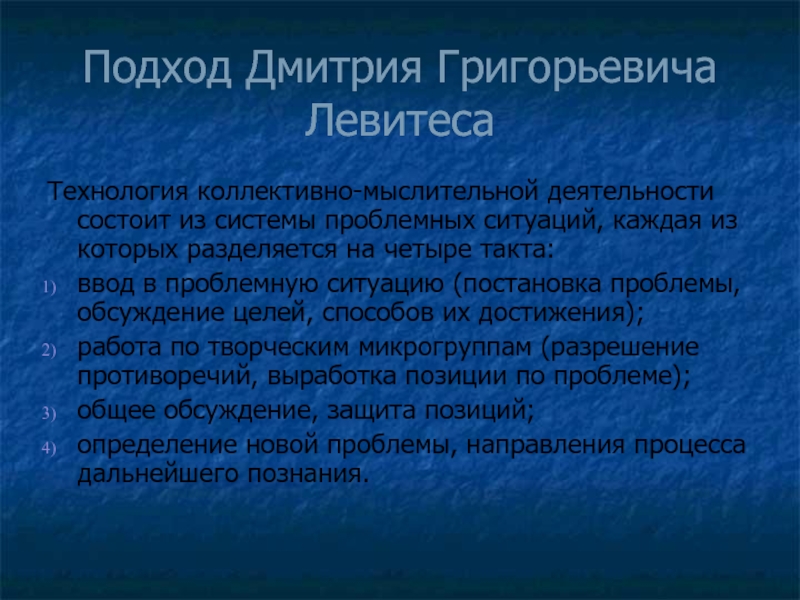 Подход Дмитрия Григорьевича Левитеса

Технология коллективно-мыслительной деятельности состоит из системы проблемных ситуаций, каждая из которых разделяется на четыре такта:

1) ввод в проблемную ситуацию (постановка проблемы, обсуждение целей, способов их достижения);
2) работа по творческим микрогруппам (разрешение противоречий, выработка позиции по проблеме);
3) общее обсуждение, защита позиций;
4) определение новой проблемы, направления процесса дальнейшего познания.